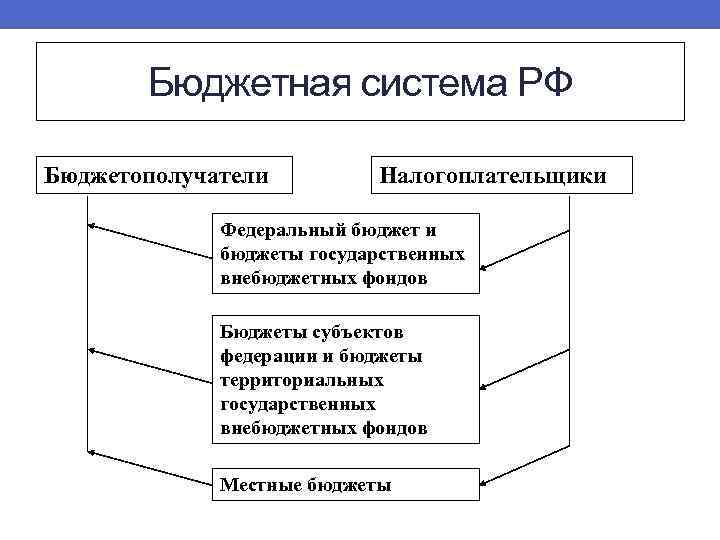 Бюджетная система РФ

Бюджетополучатели

Налогоплательщики

Федеральный бюджет и бюджеты государственных внебюджетных фондов

Бюджеты субъектов федерации и бюджеты территориальных государственных внебюджетных фондов

Местные бюджеты